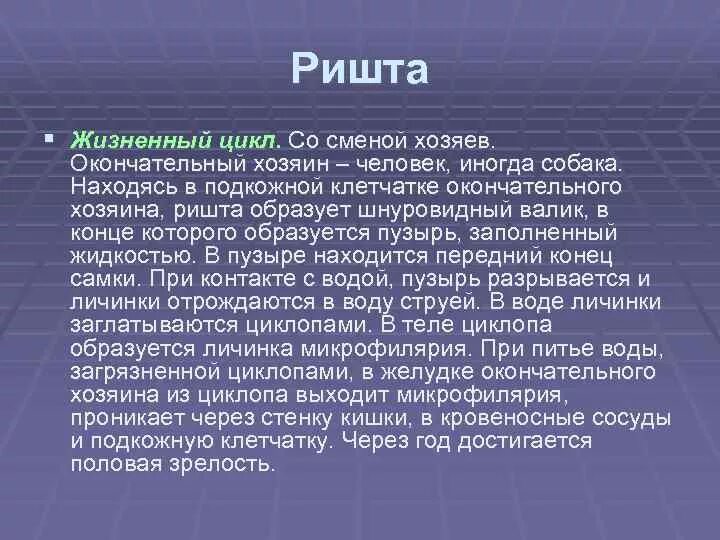 Ришта

▪ Жизненный цикл. Со сменой хозяев. Окончательный хозяин – человек, иногда собака. Находясь в подкожной клетчатке окончательного хозяина, ришта образует шнуровидный валик, в конце которого образуется пузырь, заполненный жидкостью. В пузыре находится передний конец самки. При контакте с водой, пузырь разрывается и личинки отрождаются в воду струей. В воде личинки заглатываются циклопами. В теле циклопа образуется личинка микрофилярия. При питье воды, загрязненной циклопами, в желудке окончательного хозяина из циклопа выходит микрофилярия, проникает через стенку кишки, в кровеносные сосуды и подкожную клетчатку. Через год достигается половая зрелость.